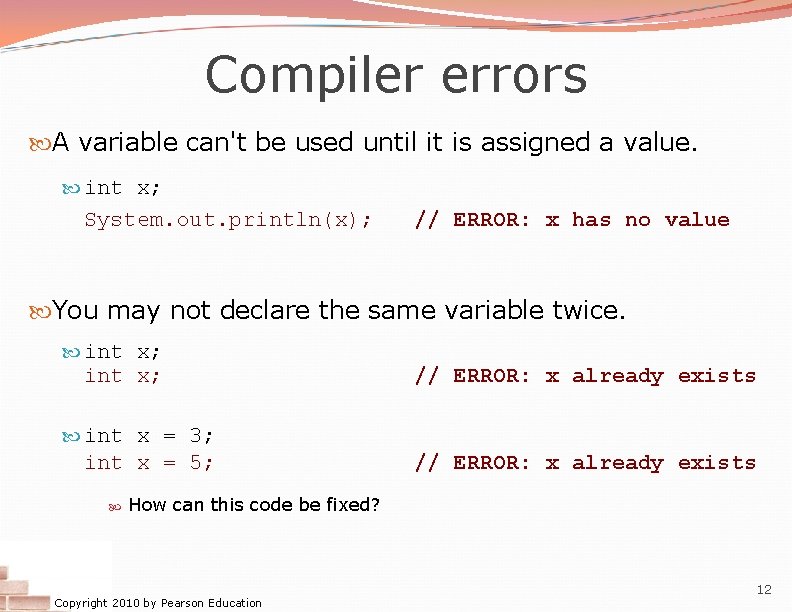 Compiler errors

A variable can't be used until it is assigned a value.

int x;
System.out.println(x); // ERROR: x has no value

You may not declare the same variable twice.

int x;
int x; // ERROR: x already exists

int x = 3;
int x = 5; // ERROR: x already exists

How can this code be fixed?

Copyright 2010 by Pearson Education

12